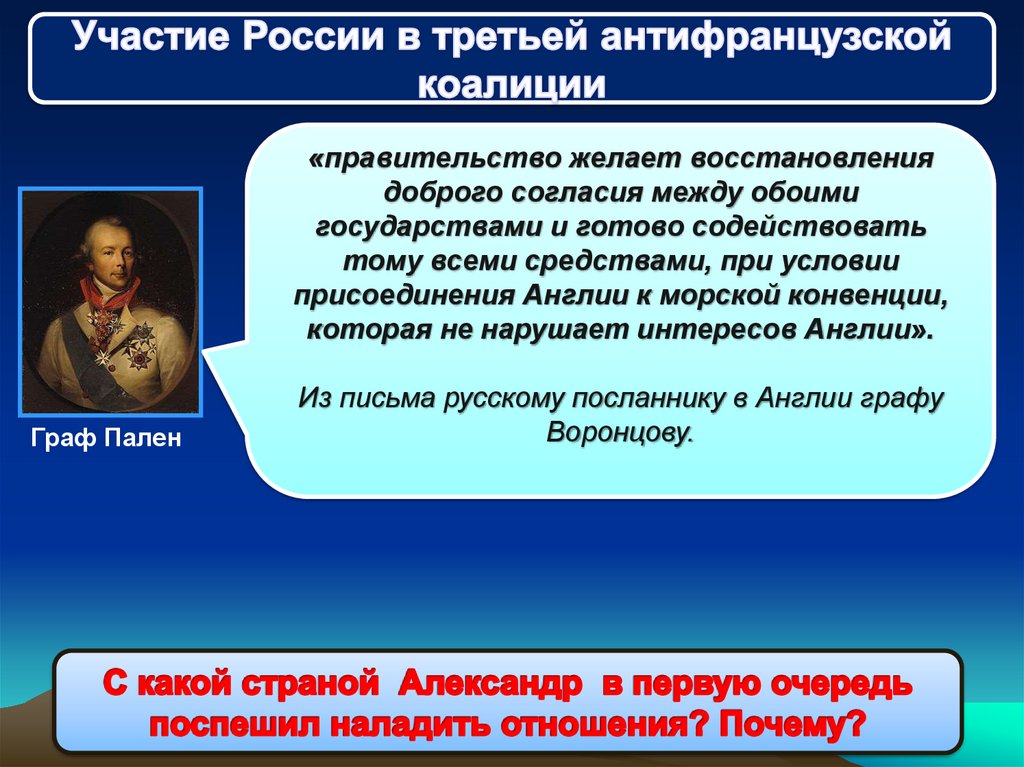 Участие России в третьей антифранцузской коалиции

Граф Пален

«правительство желает восстановления доброго согласия между обоими государствами и готово содействовать тому всеми средствами, при условии присоединения Англии к морской конвенции, которая не нарушает интересов Англии».

Из письма русскому посланнику в Англии графу Воронцову.

С какой страной Александр в первую очередь поспешил наладить отношения? Почему?